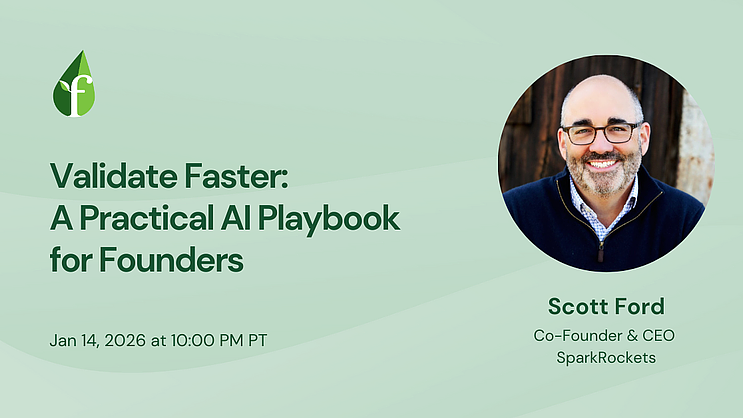 f

Validate Faster: A Practical AI Playbook for Founders

Jan 14, 2026 at 10:00 PM PT

Scott Ford
Co-Founder & CEO
SparkRockets